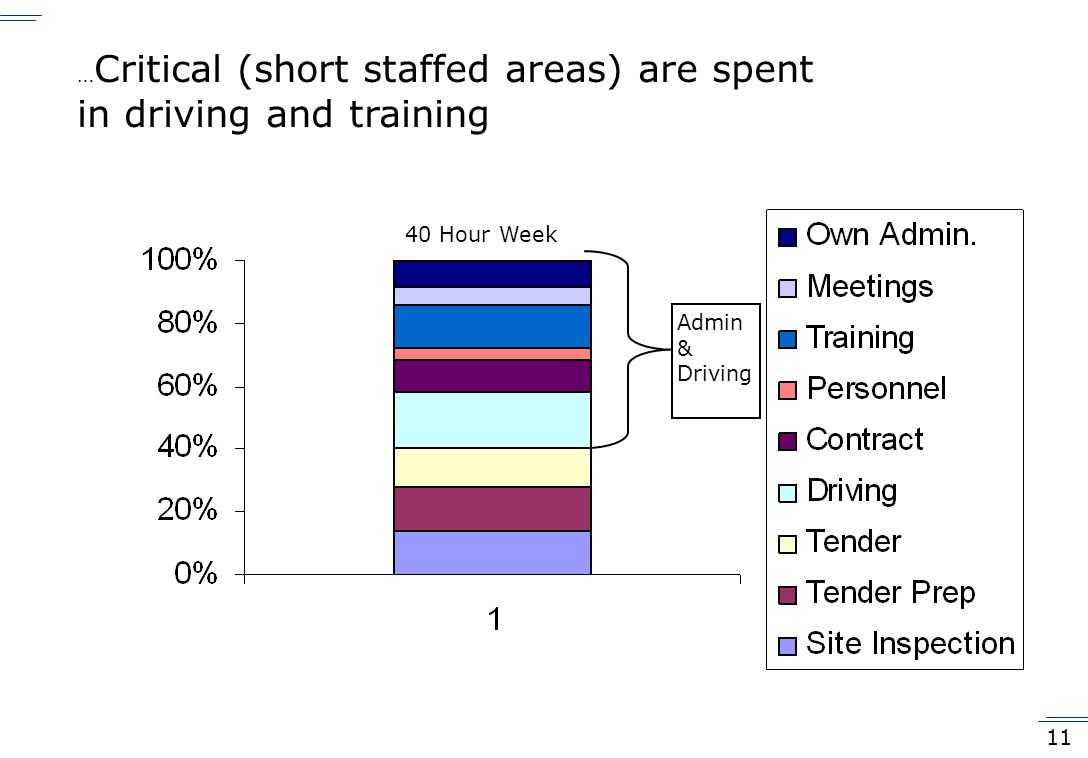 …Critical (short staffed areas) are spent in driving and training

40 Hour Week

100%
80%
60%
40%
20%
0%

1

Admin & Driving

Own Admin.
Meetings
Training
Personnel
Contract
Driving
Tender
Tender Prep
Site Inspection

11